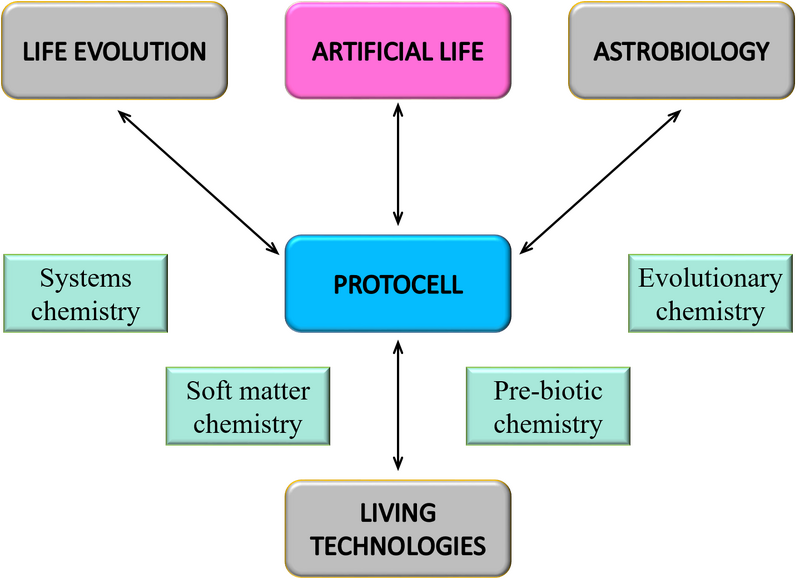 LIFE EVOLUTION

ARTIFICIAL LIFE

ASTROBIOLOGY

Systems chemistry

PROTOCELL

Evolutionary chemistry

Soft matter chemistry

Pre-biotic chemistry

LIVING TECHNOLOGIES